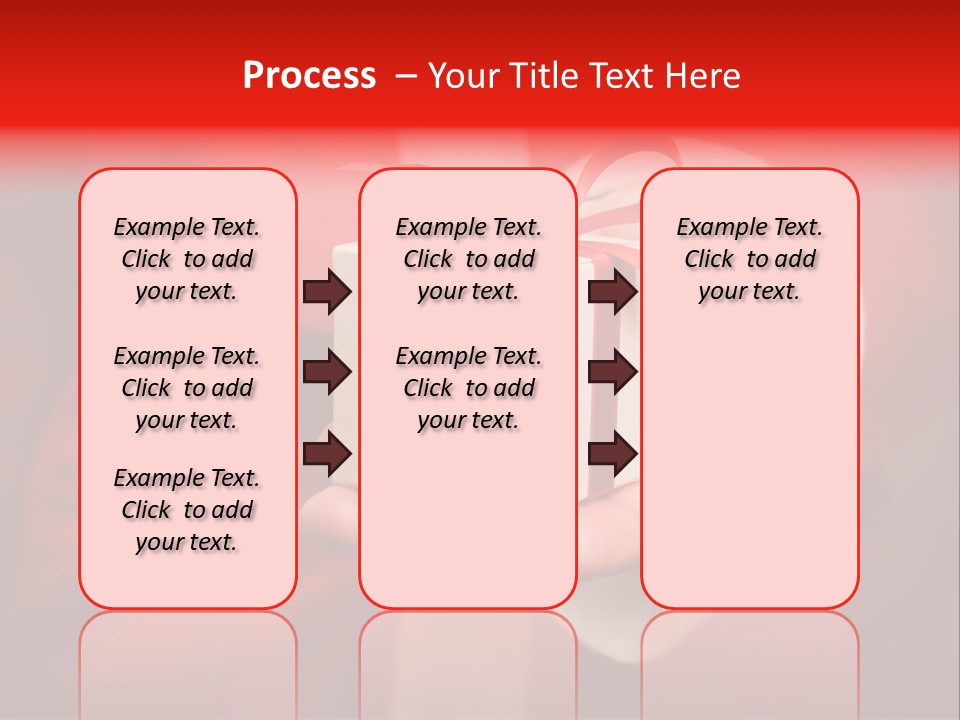 Process – Your Title Text Here

Example Text. Click to add your text.

Example Text. Click to add your text.

Example Text. Click to add your text.

Example Text. Click to add your text.

Example Text. Click to add your text.

Example Text. Click to add your text.